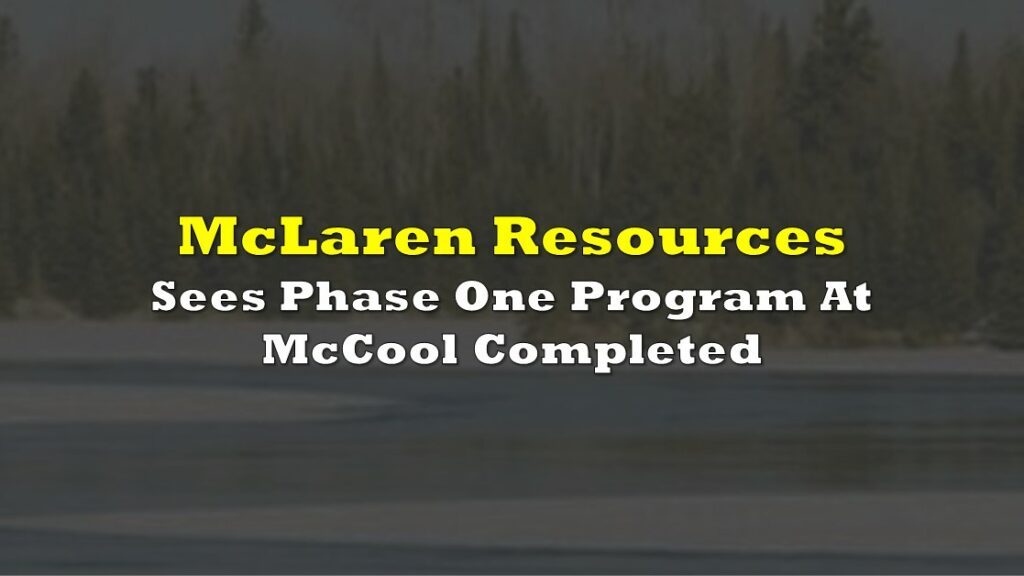 McLaren Resources
Sees Phase One Program At McCool Completed